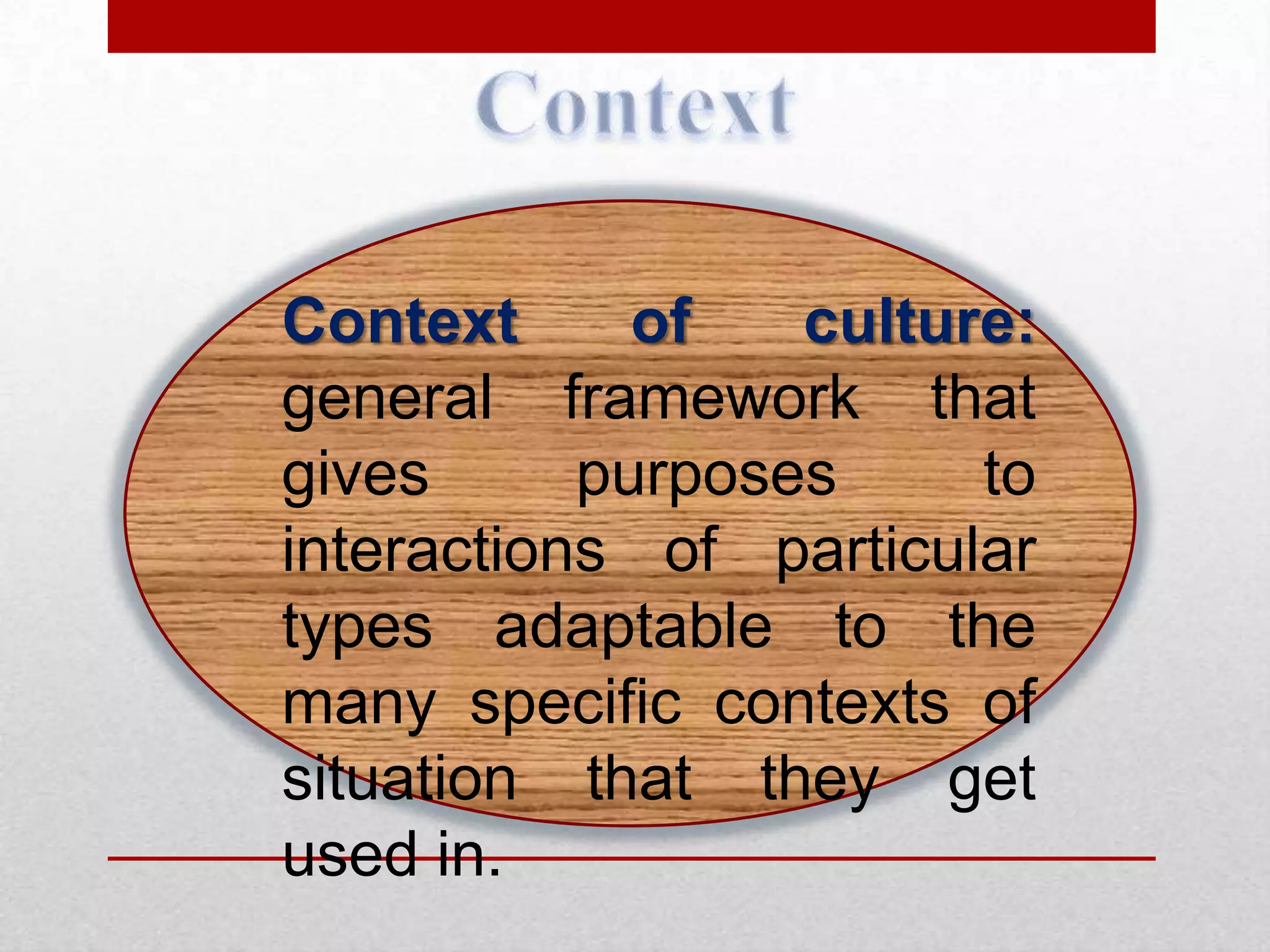 Context

Context of culture: general framework that gives purposes to interactions of particular types adaptable to the many specific contexts of situation that they get used in.